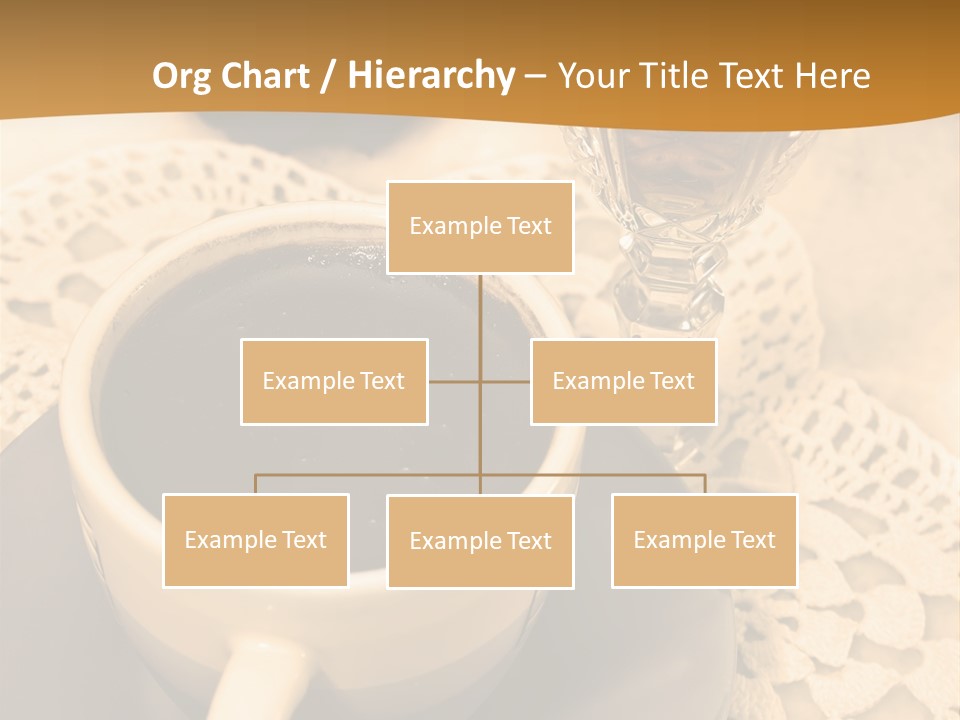 Org Chart / Hierarchy – Your Title Text Here

Example Text

Example Text

Example Text

Example Text

Example Text

Example Text